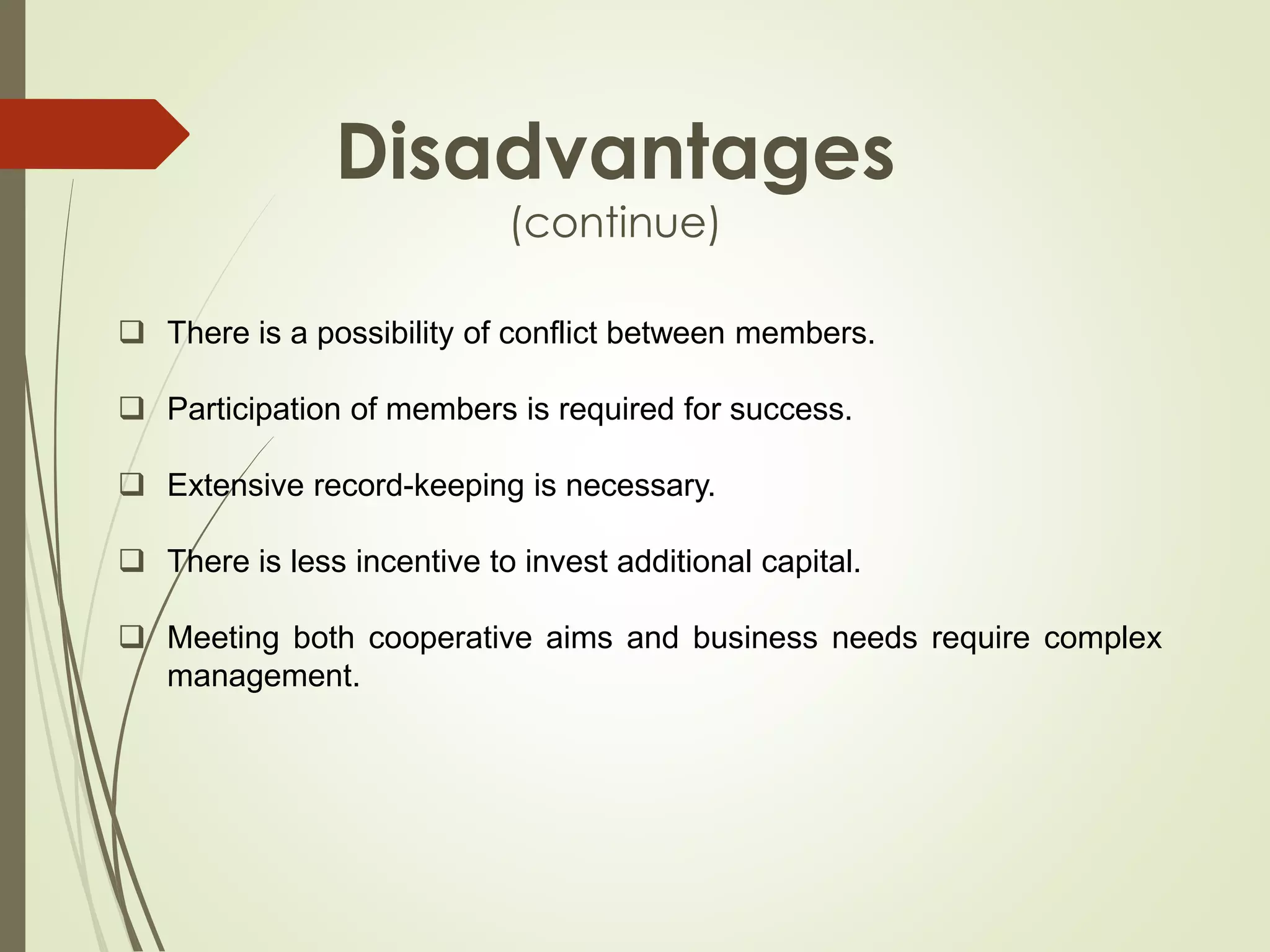 Disadvantages
(continue)

❑ There is a possibility of conflict between members.

❑ Participation of members is required for success.

❑ Extensive record-keeping is necessary.

❑ There is less incentive to invest additional capital.

❑ Meeting both cooperative aims and business needs require complex management.